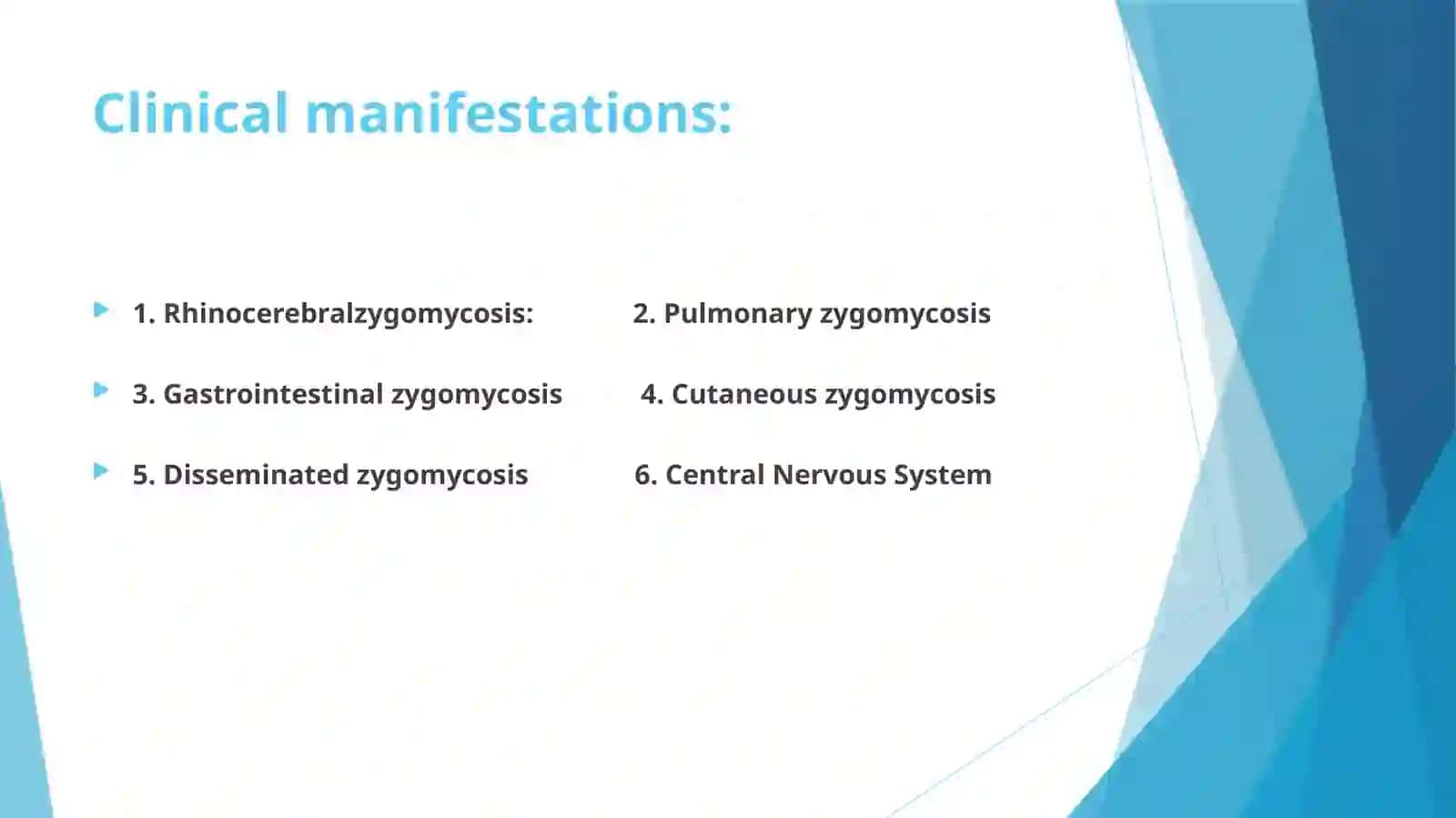 Clinical manifestations:

1. Rhinocerebralzygomycosis: 2. Pulmonary zygomycosis

3. Gastrointestinal zygomycosis 4. Cutaneous zygomycosis

5. Disseminated zygomycosis 6. Central Nervous System